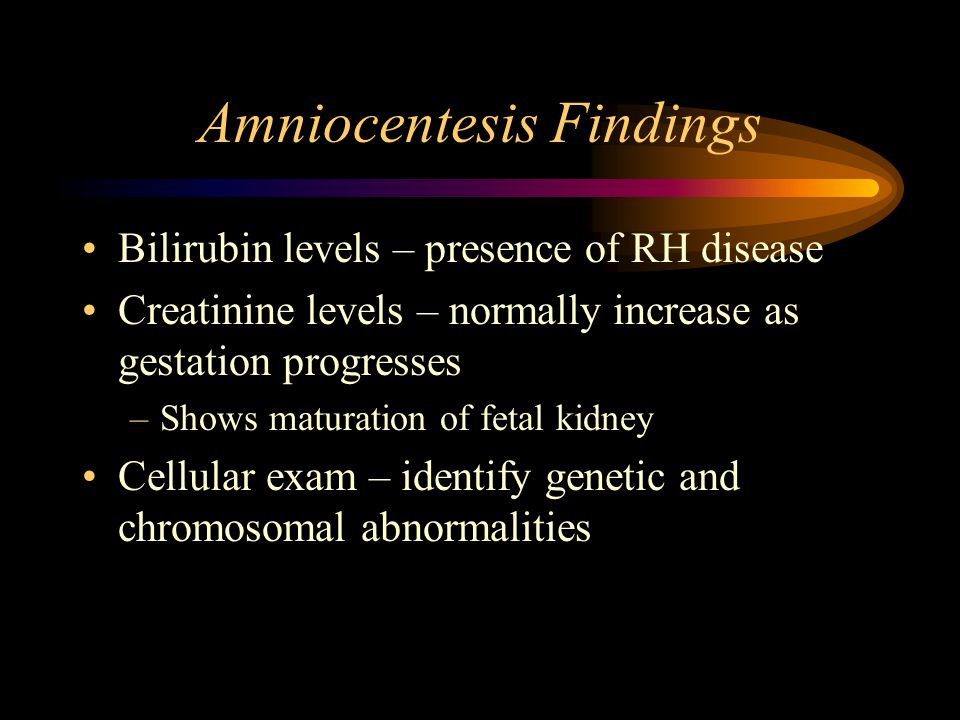 Amniocentesis Findings

• Bilirubin levels – presence of RH disease
• Creatinine levels – normally increase as gestation progresses
  – Shows maturation of fetal kidney
• Cellular exam – identify genetic and chromosomal abnormalities